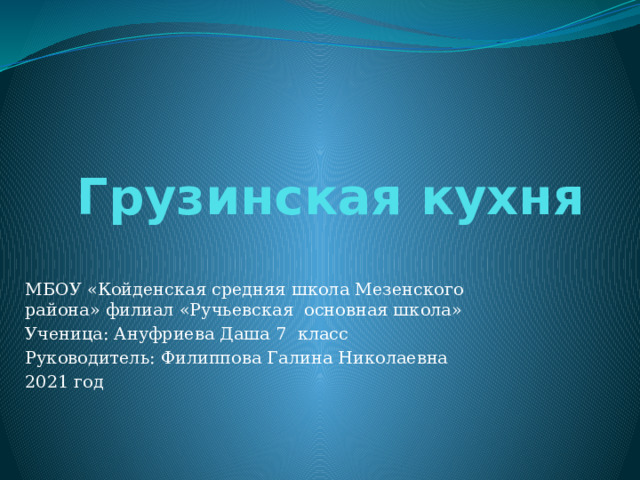 Грузинская кухня

МБОУ «Койденская средняя школа Мезенского района» филиал «Ручьевская основная школа»

Ученица: Ануфриева Даша 7 класс

Руководитель: Филиппова Галина Николаевна

2021 год